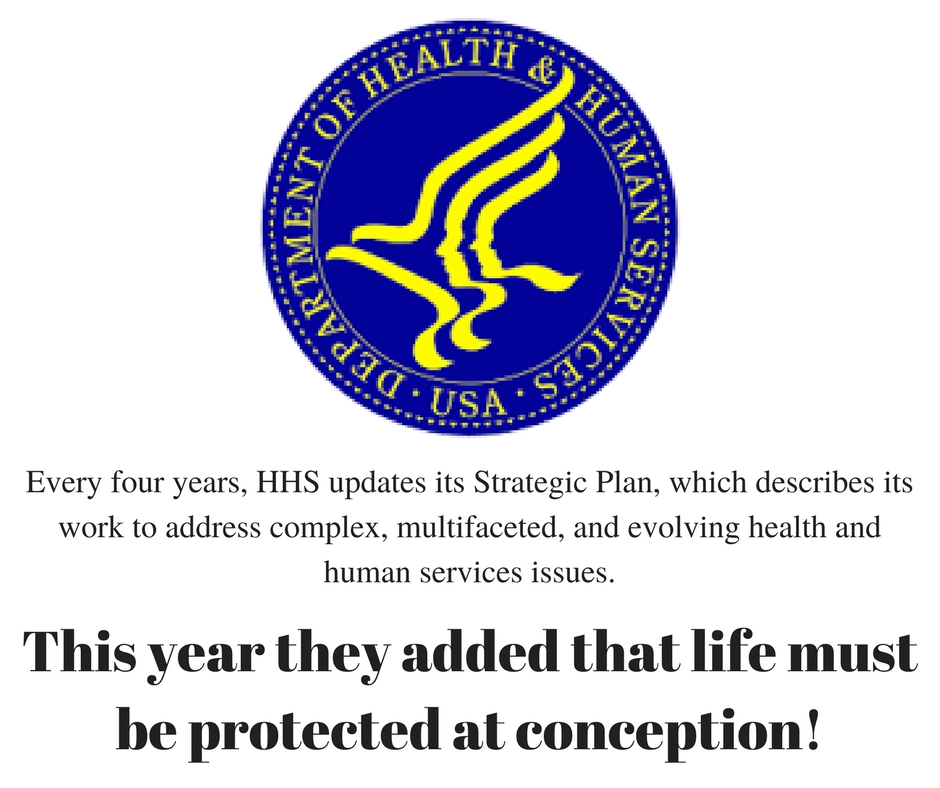 DEPARTMENT OF HEALTH & HUMAN SERVICES • USA •

Every four years, HHS updates its Strategic Plan, which describes its work to address complex, multifaceted, and evolving health and human services issues.

This year they added that life must be protected at conception!